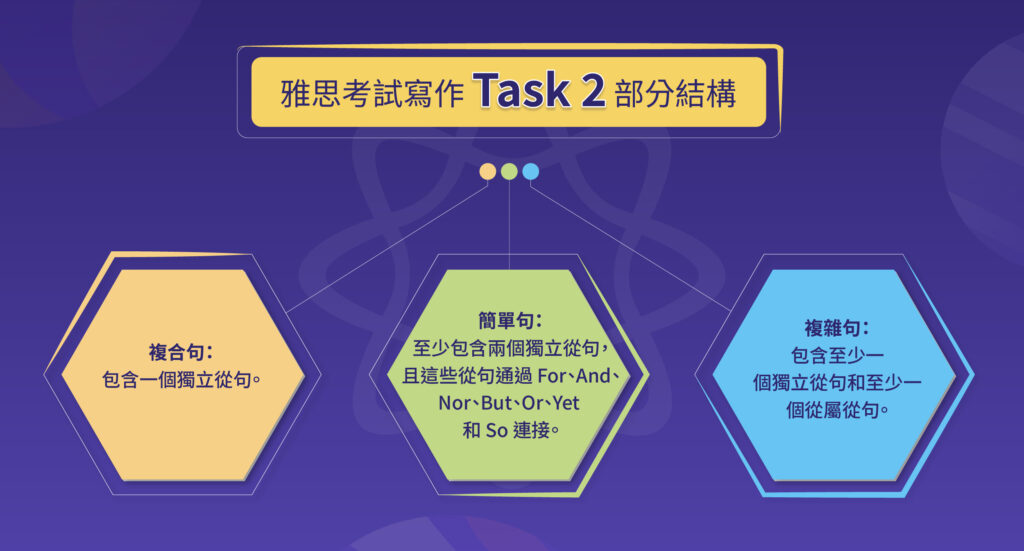 雅思考試寫作 Task 2 部分結構

複合句：
包含一個獨立從句。

簡單句：
至少包含兩個獨立從句，且這些從句通過 For、And、Nor、But、Or、Yet 和 So 連接。

複雜句：
包含至少一個獨立從句和至少一個從屬從句。